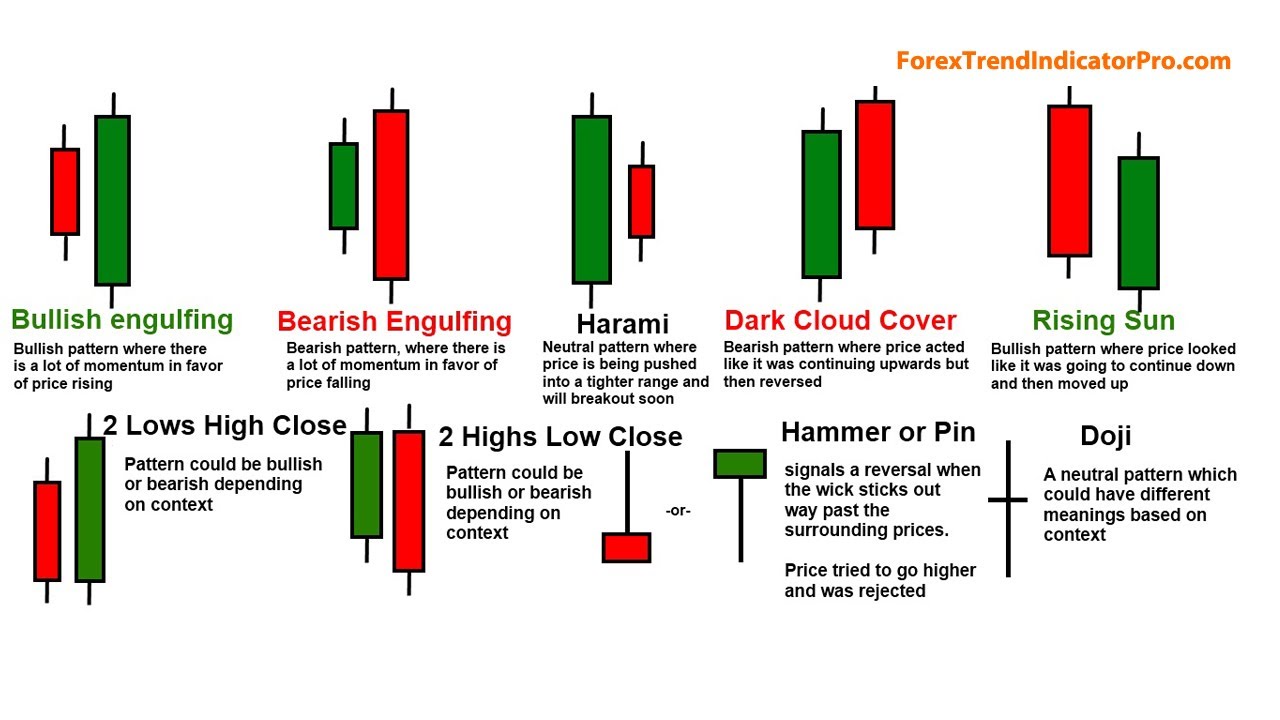 ForexTrendIndicatorPro.com

Bullish engulfing
Bullish pattern where there is a lot of momentum in favor of price rising

Bearish Engulfing
Bearish pattern, where there is a lot of momentum in favor of price falling

Harami
Neutral pattern where price is being pushed into a tighter range and will breakout soon

Dark Cloud Cover
Bearish pattern where price acted like it was continuing upwards but then reversed

Rising Sun
Bullish pattern where price looked like it was going to continue down and then moved up

2 Lows High Close
Pattern could be bullish or bearish depending on context

2 Highs Low Close
Pattern could be bullish or bearish depending on context

-or-

Hammer or Pin
signals a reversal when the wick sticks out way past the surrounding prices.

Price tried to go higher and was rejected

Doji
A neutral pattern which could have different meanings based on context